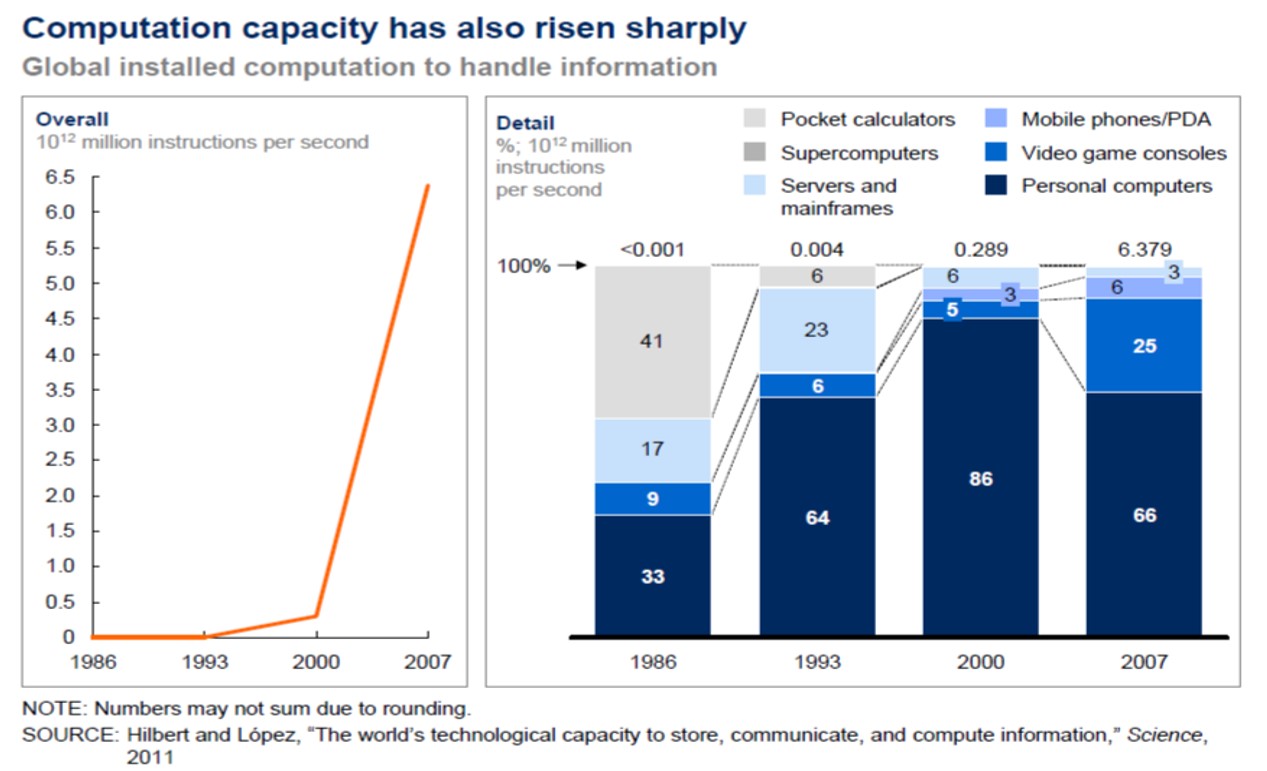 Computation capacity has also risen sharply
Global installed computation to handle information

Overall
$10^{12}$ million instructions per second

6.5
6.0
5.5
5.0
4.5
4.0
3.5
3.0
2.5
2.0
1.5
1.0
0.5
0

1986 1993 2000 2007

Detail
%; $10^{12}$ million instructions per second

Pocket calculators
Supercomputers
Servers and mainframes
Mobile phones/PDA
Video game consoles
Personal computers

<0.001 0.004 0.289 6.379

100%

41
17
9
33

6
23
6
64

6
3
5
86

3
6
25
66

1986 1993 2000 2007

NOTE: Numbers may not sum due to rounding.
SOURCE: Hilbert and López, "The world's technological capacity to store, communicate, and compute information," Science, 2011